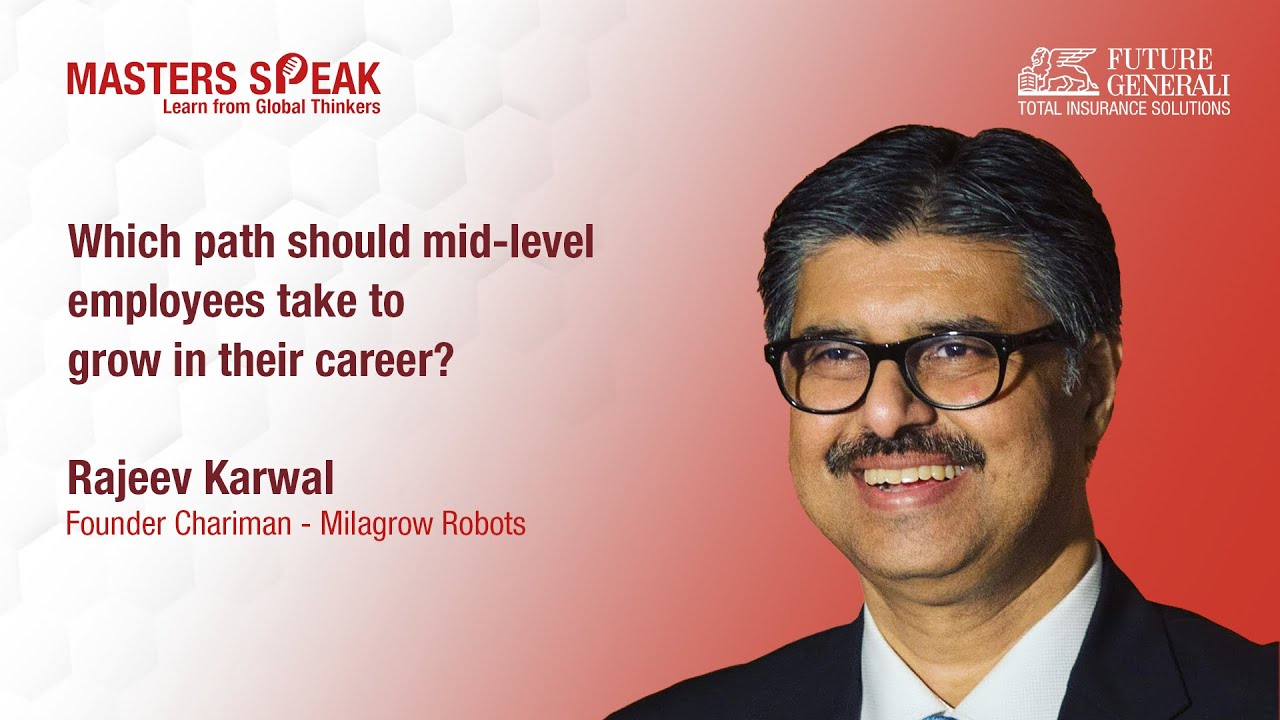 MASTERS SPEAK
Learn from Global Thinkers

FUTURE GENERALI
TOTAL INSURANCE SOLUTIONS

Which path should mid-level employees take to grow in their career?

Rajeev Karwal
Founder Chariman - Milagrow Robots